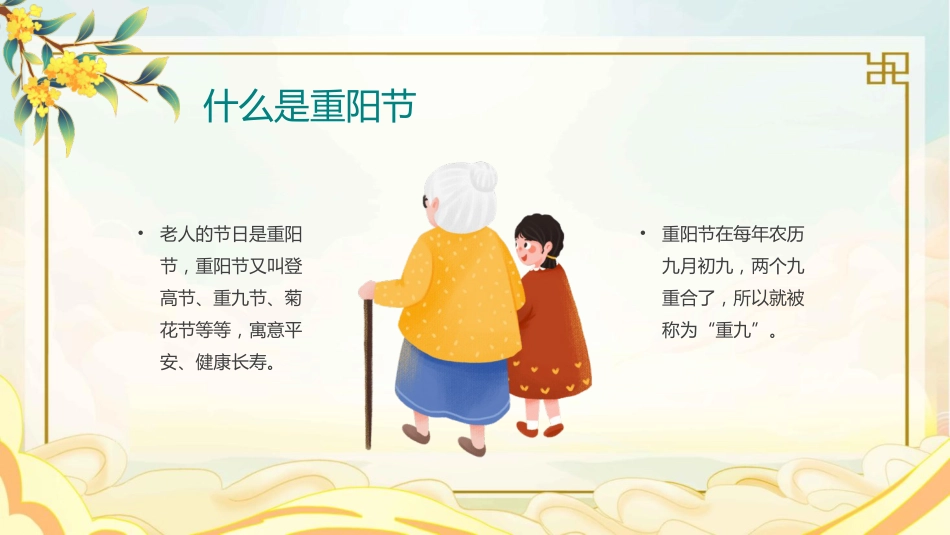 什么是重阳节

• 老人的节日是重阳节，重阳节又叫登高节、重九节、菊花节等等，寓意平安、健康长寿。

• 重阳节在每年农历九月初九，两个九重合了，所以就被称为“重九”。